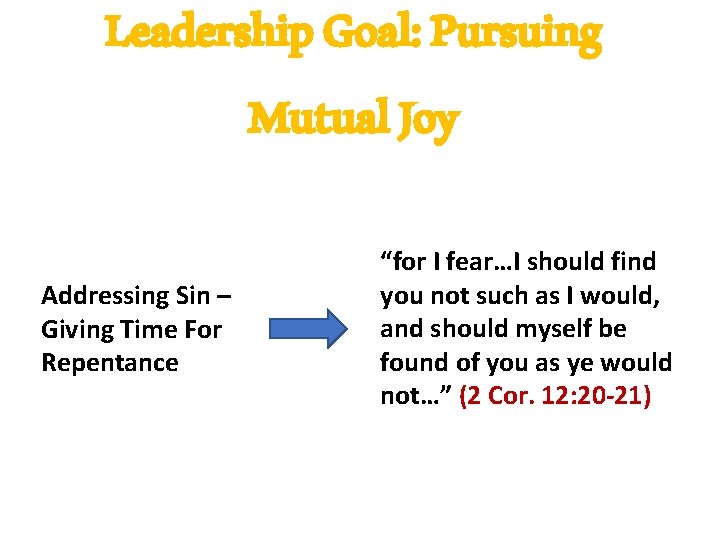 Leadership Goal: Pursuing Mutual Joy

Addressing Sin – Giving Time For Repentance

“for I fear…I should find you not such as I would, and should myself be found of you as ye would not…” (2 Cor. 12:20-21)